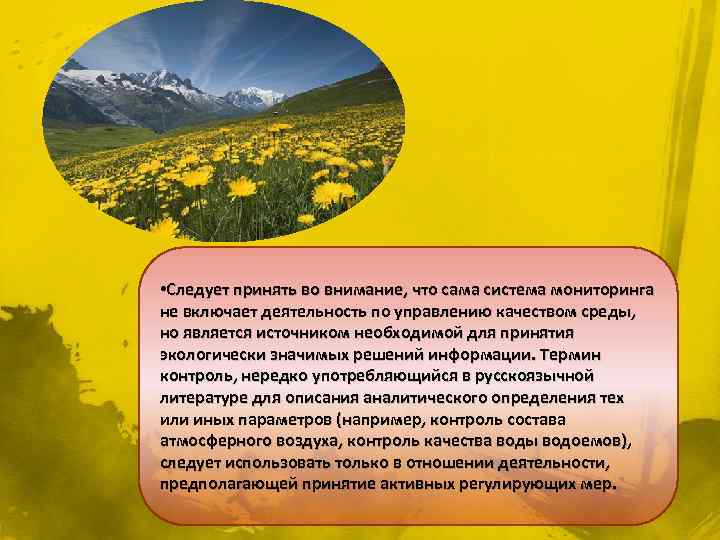 •Следует принять во внимание, что сама система мониторинга не включает деятельность по управлению качеством среды, но является источником необходимой для принятия экологически значимых решений информации. Термин контроль, нередко употребляющийся в русскоязычной литературе для описания аналитического определения тех или иных параметров (например, контроль состава атмосферного воздуха, контроль качества воды водоемов), следует использовать только в отношении деятельности, предполагающей принятие активных регулирующих мер.